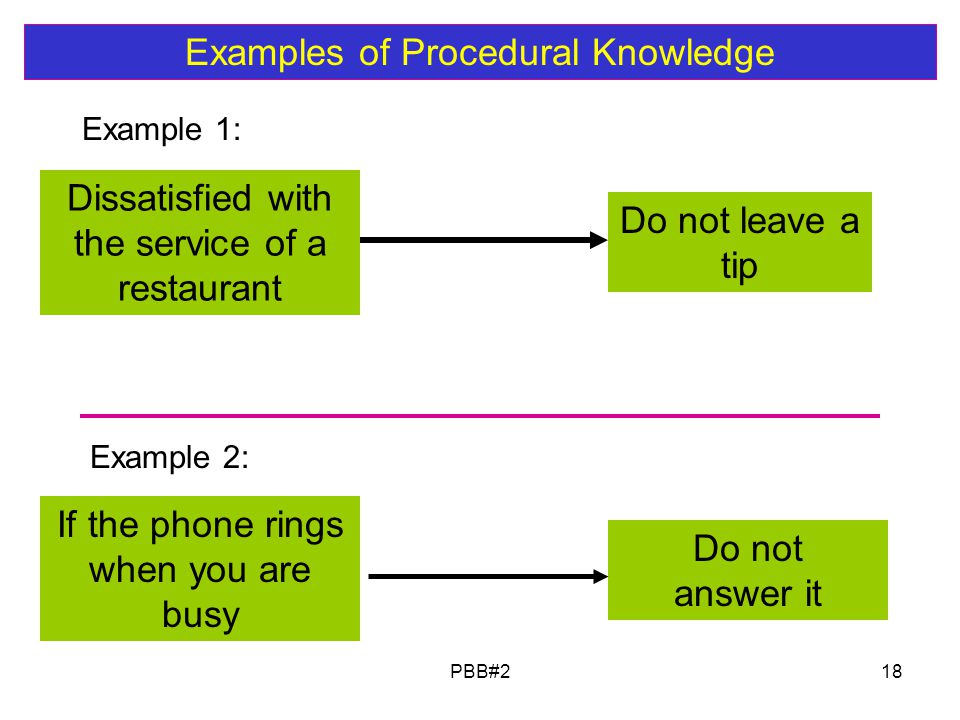 Examples of Procedural Knowledge

Example 1:

Dissatisfied with the service of a restaurant

Do not leave a tip

Example 2:

If the phone rings when you are busy

Do not answer it

PBB#2

18